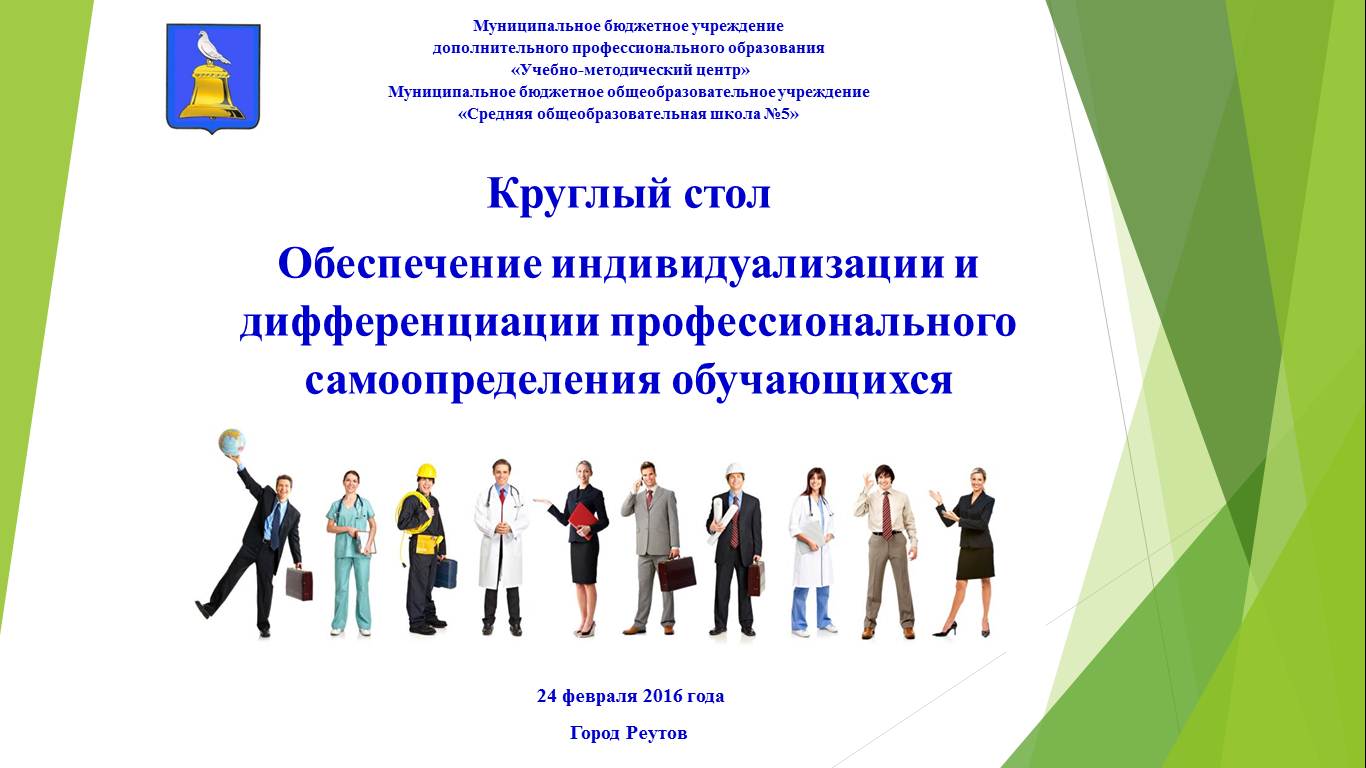 Муниципальное бюджетное учреждение
дополнительного профессионального образования
«Учебно-методический центр»
Муниципальное бюджетное общеобразовательное учреждение
«Средняя общеобразовательная школа №5»

Круглый стол

Обеспечение индивидуализации и дифференциации профессионального самоопределения обучающихся

24 февраля 2016 года

Город Реутов